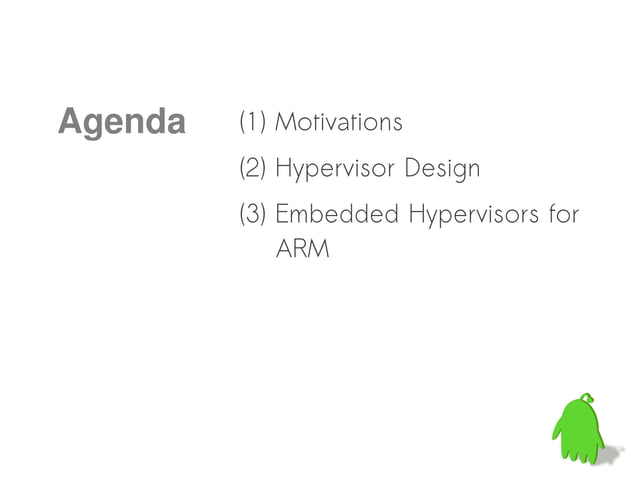 Agenda

(1) Motivations

(2) Hypervisor Design

(3) Embedded Hypervisors for ARM